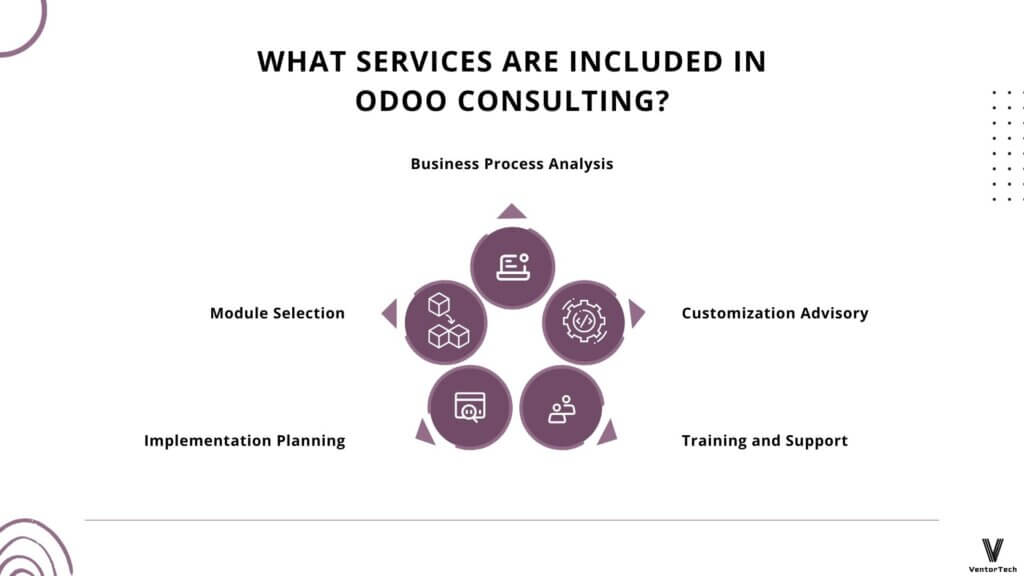 WHAT SERVICES ARE INCLUDED IN ODOO CONSULTING?

Business Process Analysis

Module Selection

Customization Advisory

Implementation Planning

Training and Support

VentorTech